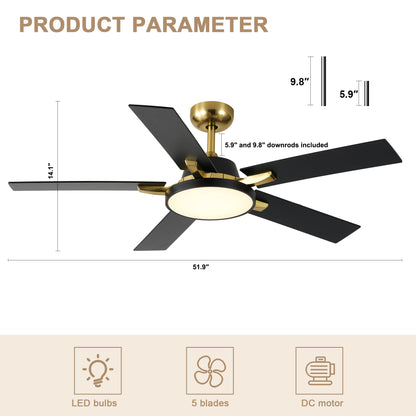 PRODUCT PARAMETER

9.8"

5.9"

5.9" and 9.8" downrods included

14.1"

51.9"

LED bulbs

5 blades

DC motor